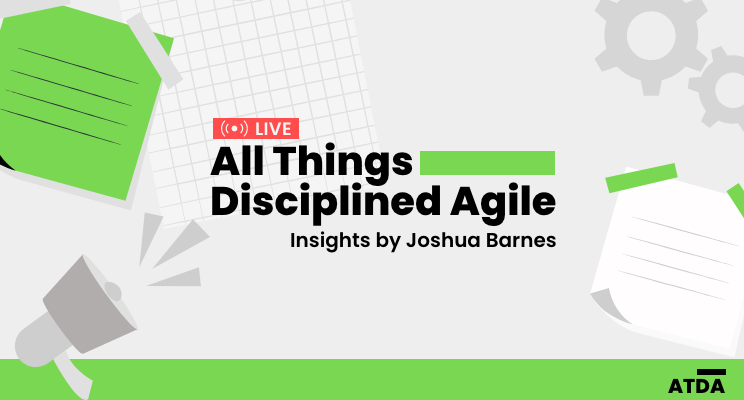 LIVE
All Things
Disciplined Agile
Insights by Joshua Barnes

ATDA